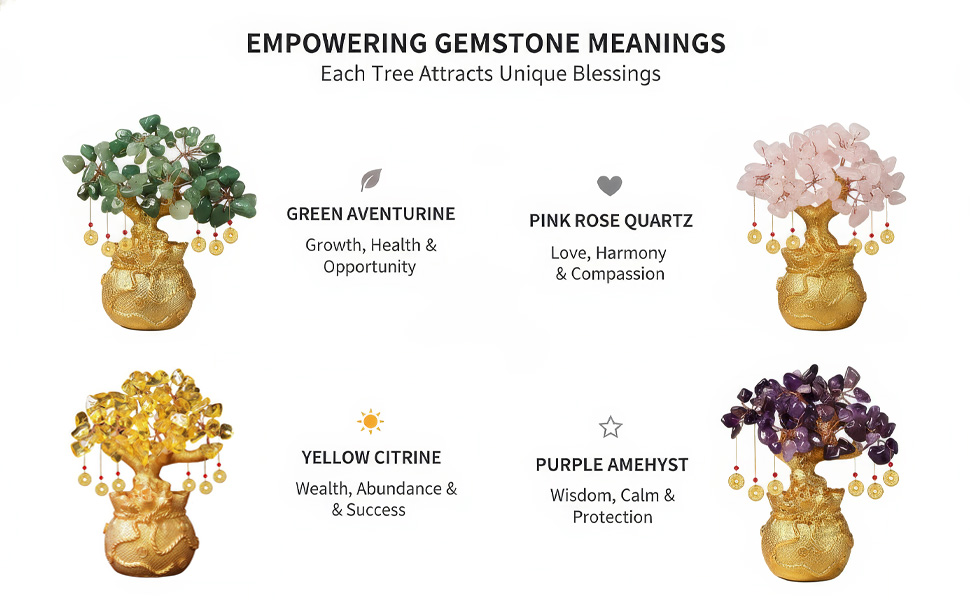 EMPOWERING GEMSTONE MEANINGS
Each Tree Attracts Unique Blessings

GREEN AVENTURINE
Growth, Health & Opportunity

PINK ROSE QUARTZ
Love, Harmony & Compassion

YELLOW CITRINE
Wealth, Abundance & & Success

PURPLE AMEHYST
Wisdom, Calm & Protection